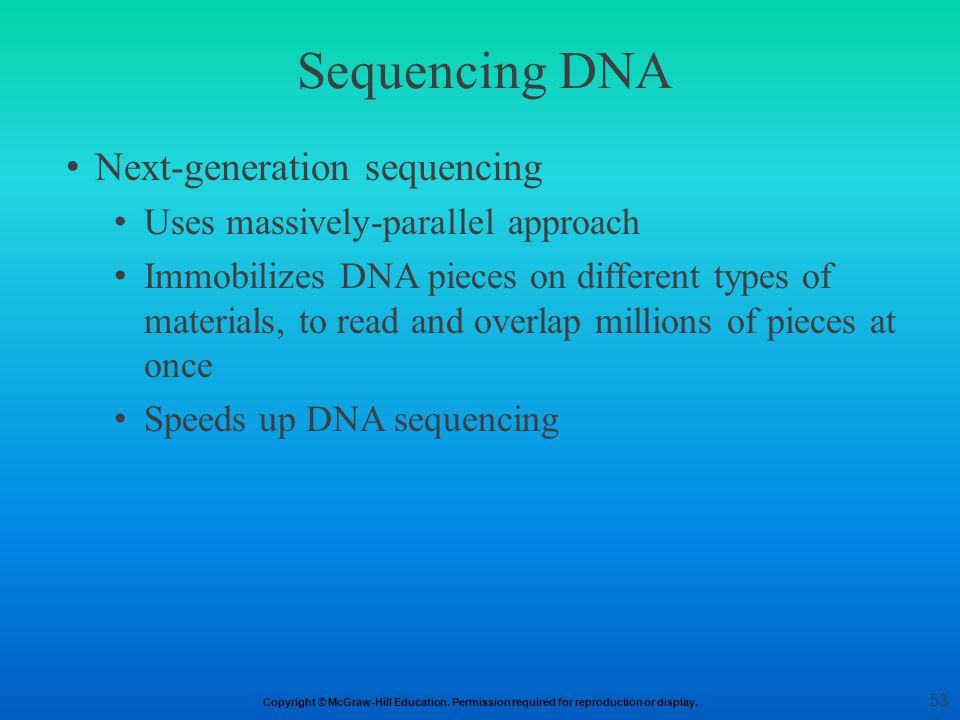 Sequencing DNA

• Next-generation sequencing
  • Uses massively-parallel approach
  • Immobilizes DNA pieces on different types of materials, to read and overlap millions of pieces at once
  • Speeds up DNA sequencing

Copyright © McGraw-Hill Education. Permission required for reproduction or display.

53